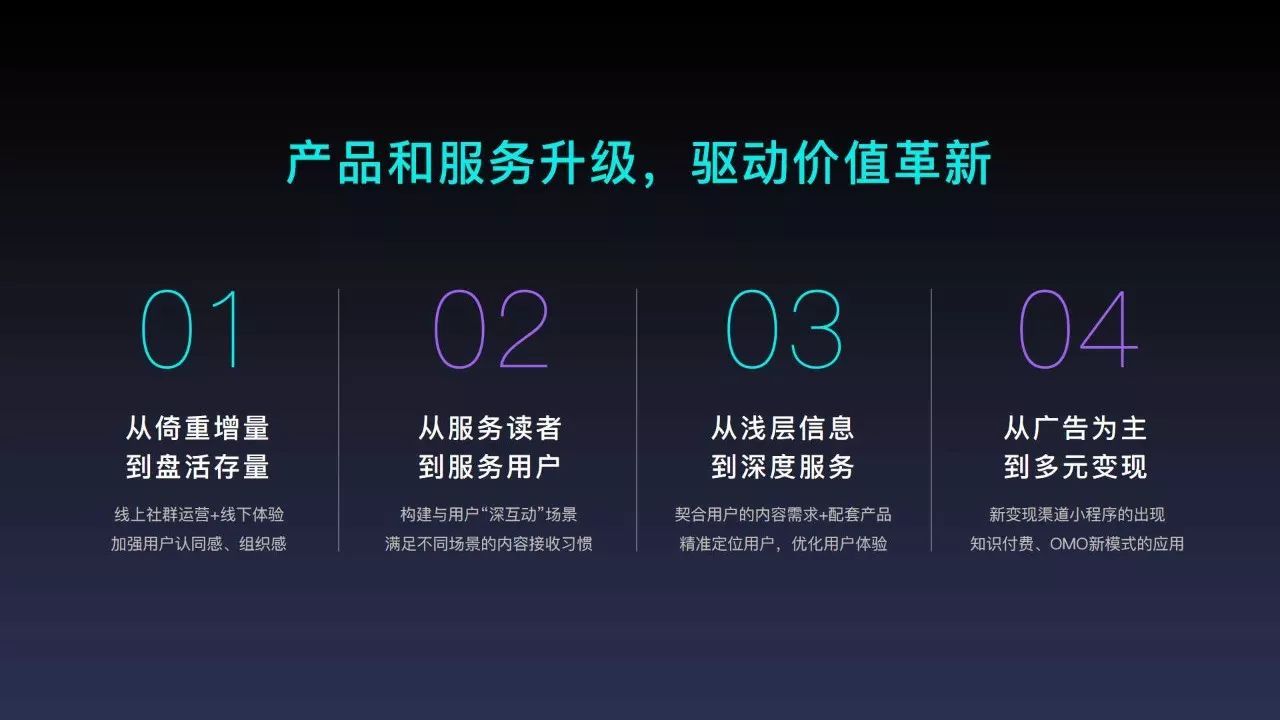 产品和服务升级，驱动价值革新

01

从倚重增量
到盘活存量

线上社群运营+线下体验
加强用户认同感、组织感

02

从服务读者
到服务用户

构建与用户“深互动”场景
满足不同场景的内容接收习惯

03

从浅层信息
到深度服务

契合用户的内容需求+配套产品
精准定位用户，优化用户体验

04

从广告为主
到多元变现

新变现渠道小程序的出现
知识付费、OMO新模式的应用